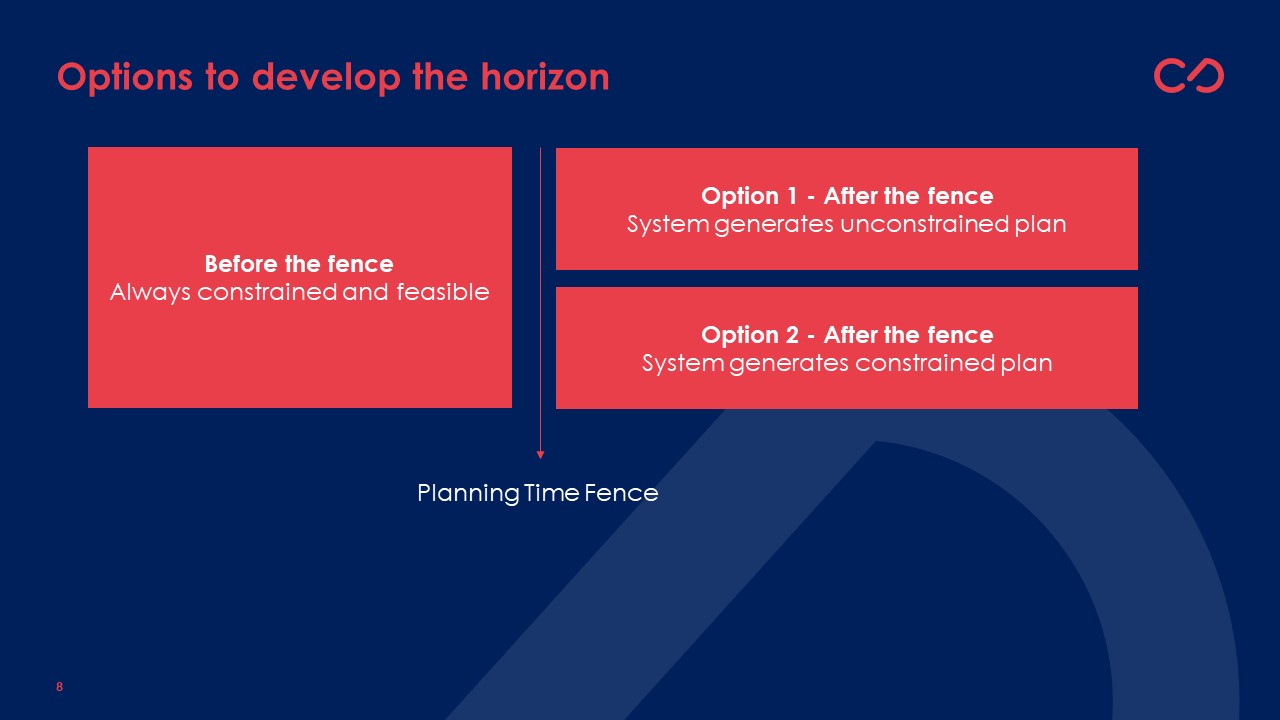 Options to develop the horizon

Before the fence
Always constrained and feasible

Option 1 - After the fence
System generates unconstrained plan

Option 2 - After the fence
System generates constrained plan

Planning Time Fence

8